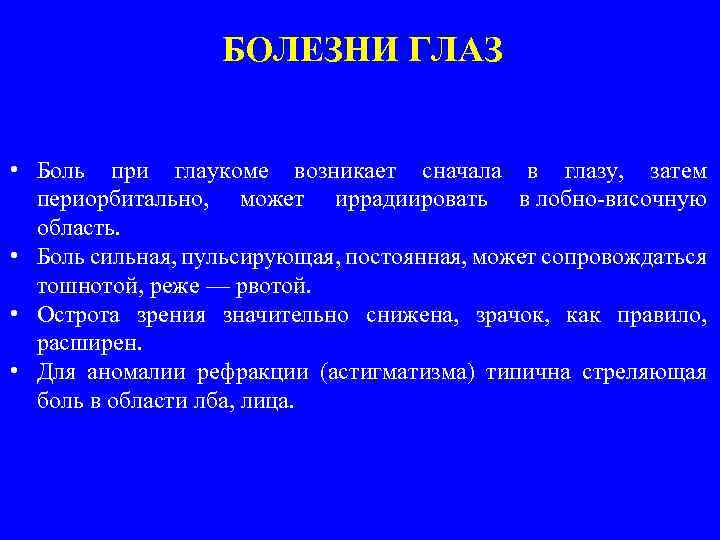 БОЛЕЗНИ ГЛАЗ

• Боль при глаукоме возникает сначала в глазу, затем периорбитально, может иррадиировать в лобно-височную область.
• Боль сильная, пульсирующая, постоянная, может сопровождаться тошнотой, реже — рвотой.
• Острота зрения значительно снижена, зрачок, как правило, расширен.
• Для аномалии рефракции (астигматизма) типична стреляющая боль в области лба, лица.